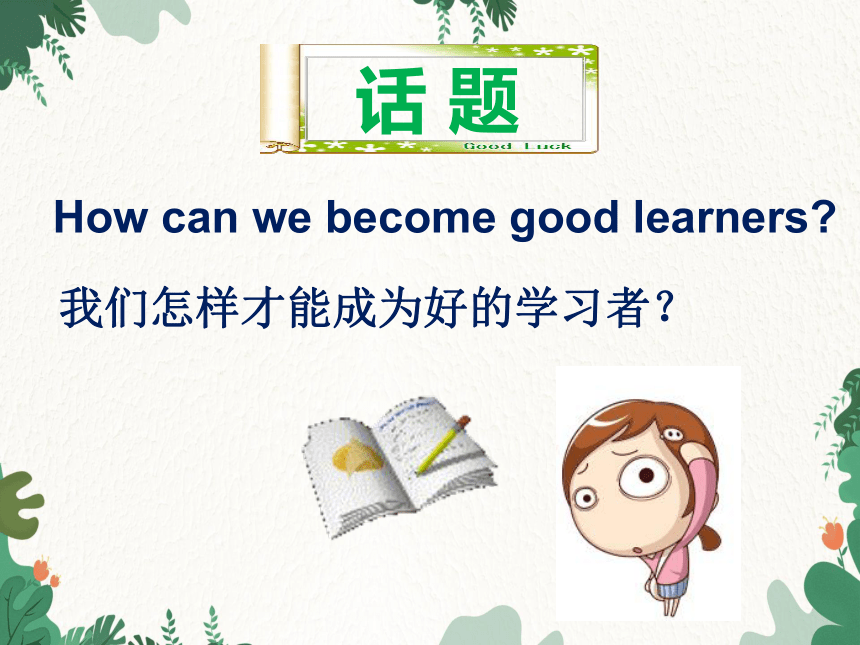 话题

Good Luck

How can we become good learners?

我们怎样才能成为好的学习者?